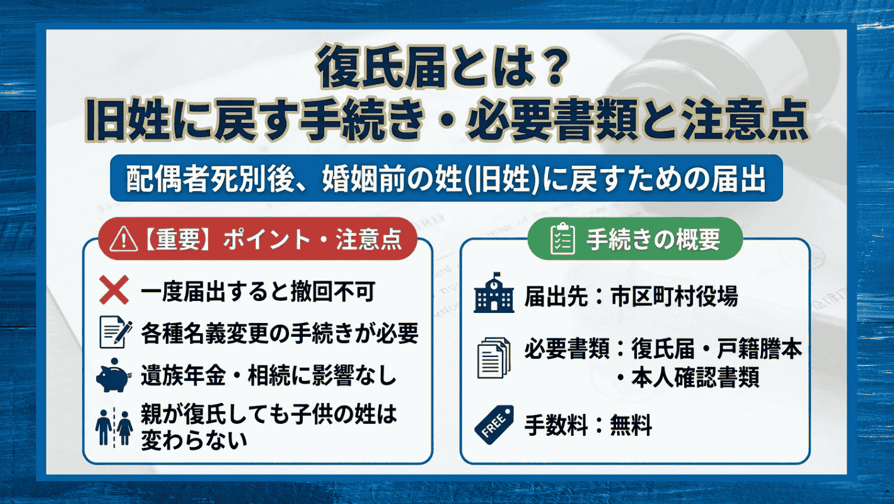 復氏届とは？
旧姓に戻す手続き・必要書類と注意点

配偶者死別後、婚姻前の姓(旧姓)に戻すための届出

【重要】ポイント・注意点

一度届出すると撤回不可

各種名義変更の手続きが必要

遺族年金・相続に影響なし

親が復氏しても子供の姓は変わらない

手続きの概要

届出先：市区町村役場

必要書類：復氏届・戸籍謄本・本人確認書類

FREE

手数料：無料